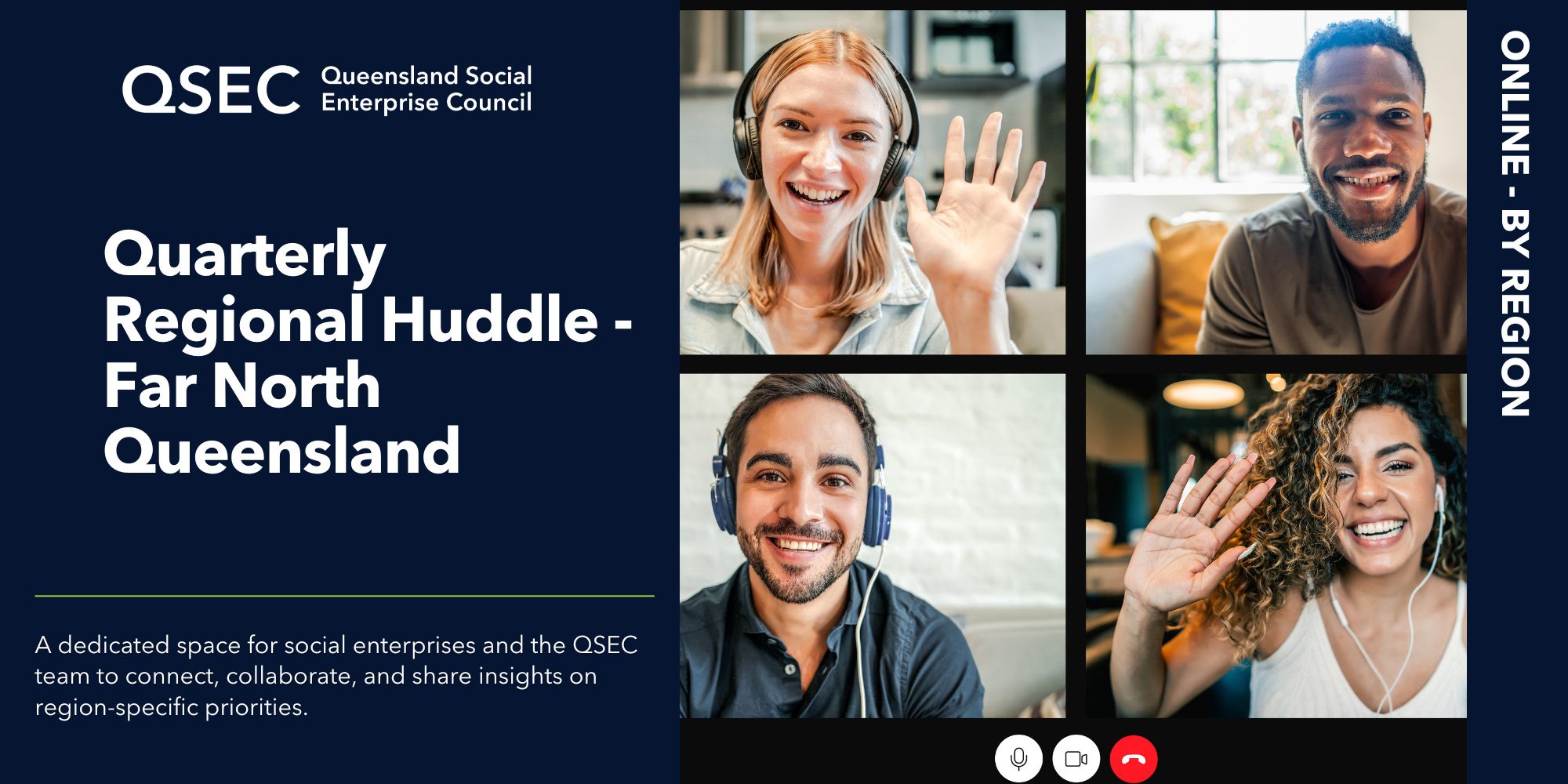 QSEC Queensland Social Enterprise Council

Quarterly Regional Huddle - Far North Queensland

A dedicated space for social enterprises and the QSEC team to connect, collaborate, and share insights on region-specific priorities.

ONLINE - BY REGION